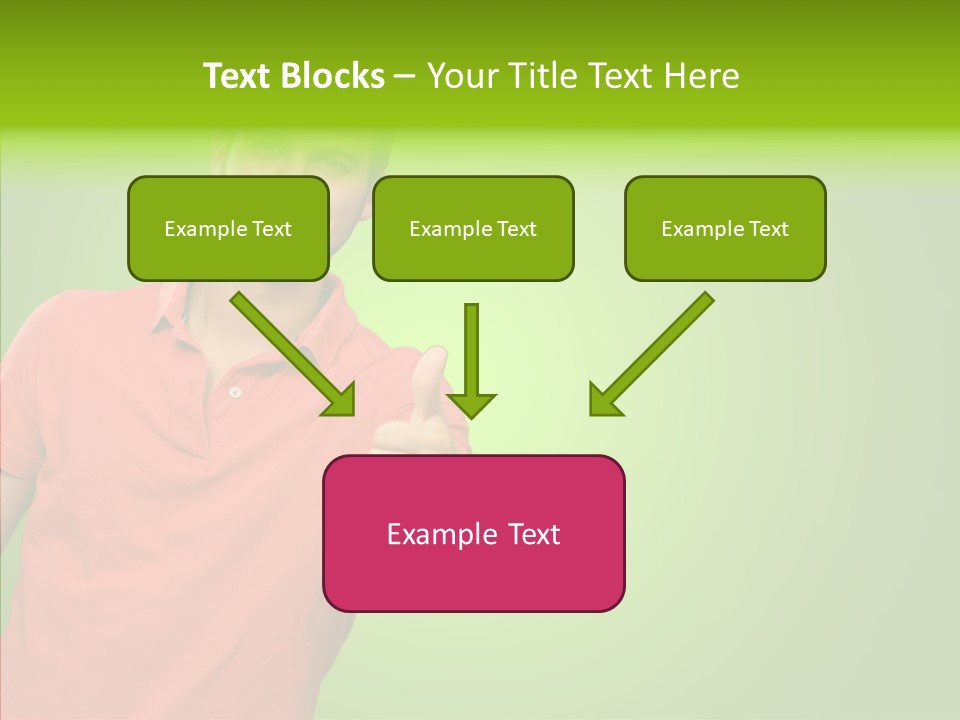 Text Blocks – Your Title Text Here

Example Text

Example Text

Example Text

Example Text